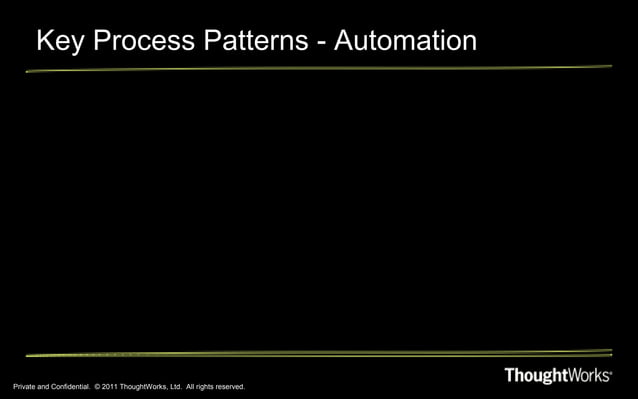 Key Process Patterns - Automation

Private and Confidential. © 2011 ThoughtWorks, Ltd. All rights reserved.

ThoughtWorks®